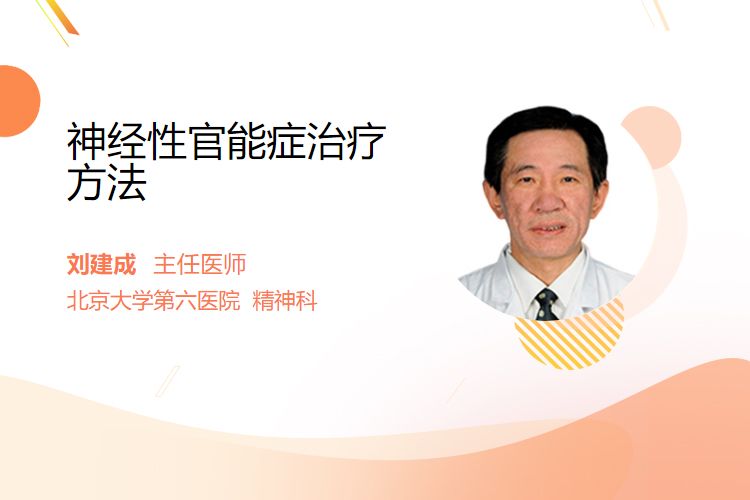 神经性官能症治疗方法

刘建成 主任医师

北京大学第六医院 精神科